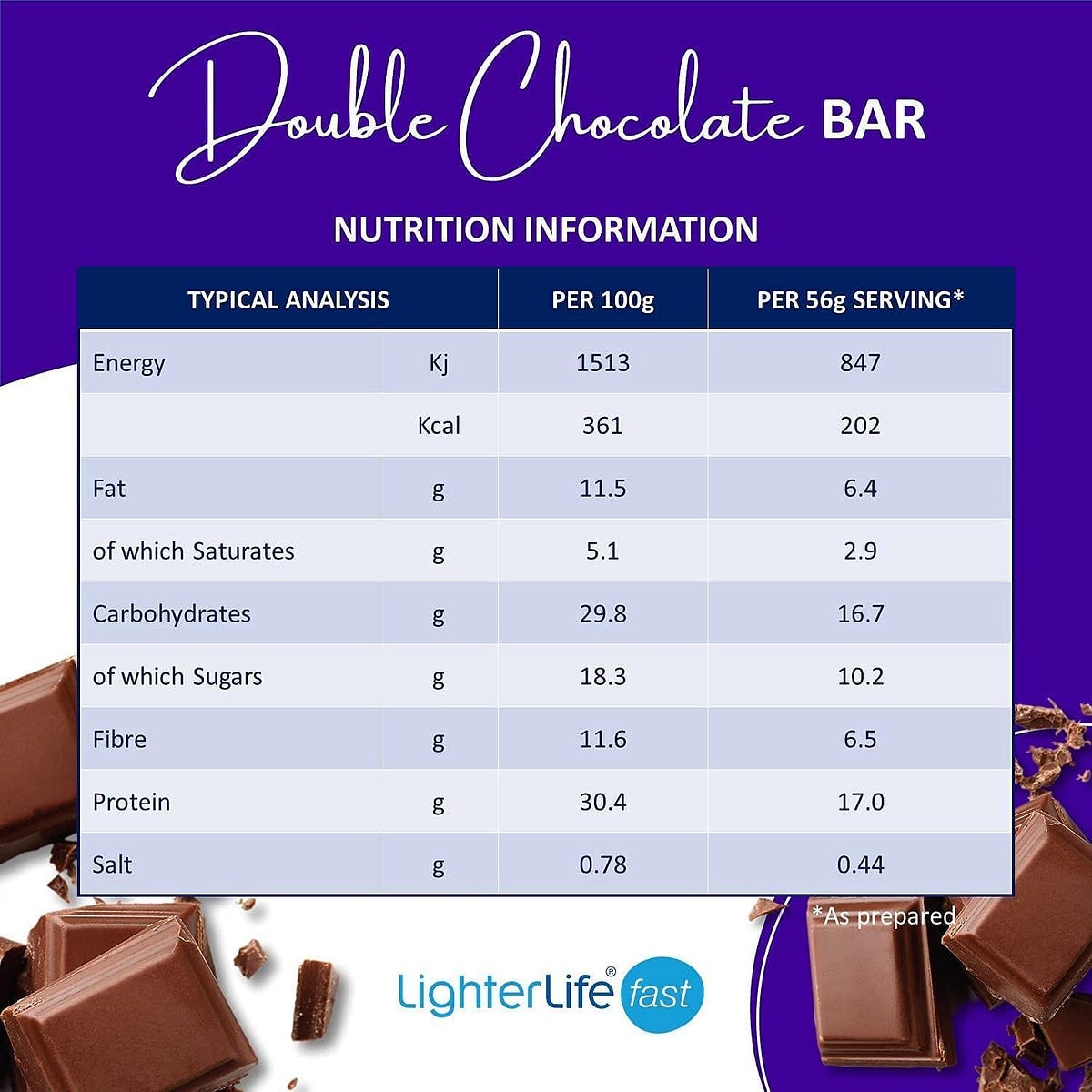 Double Chocolate BAR

NUTRITION INFORMATION

| TYPICAL ANALYSIS | | PER 100g | PER 56g SERVING* |
|---|---|---|---|
| Energy | Kj | 1513 | 847 |
| | Kcal | 361 | 202 |
| Fat | g | 11.5 | 6.4 |
| of which Saturates | g | 5.1 | 2.9 |
| Carbohydrates | g | 29.8 | 16.7 |
| of which Sugars | g | 18.3 | 10.2 |
| Fibre | g | 11.6 | 6.5 |
| Protein | g | 30.4 | 17.0 |
| Salt | g | 0.78 | 0.44 |

*As prepared

LighterLife® fast